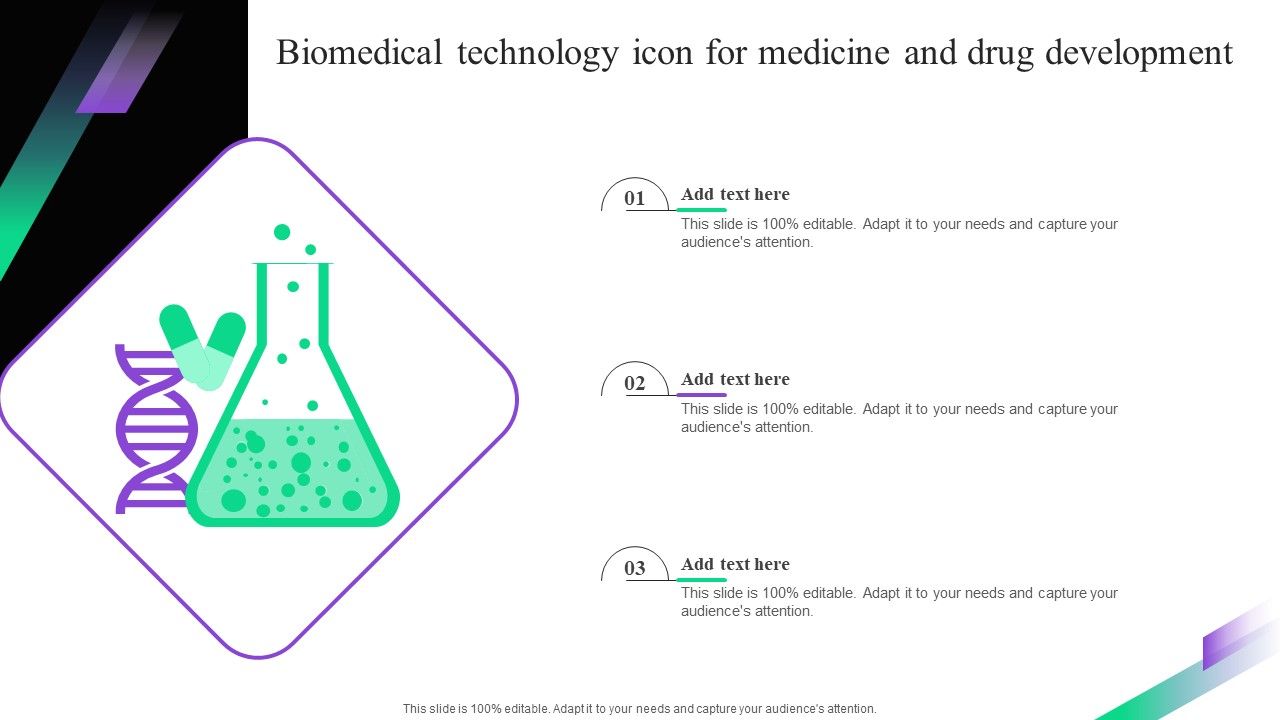 Biomedical technology icon for medicine and drug development

01
Add text here
This slide is 100% editable. Adapt it to your needs and capture your audience's attention.

02
Add text here
This slide is 100% editable. Adapt it to your needs and capture your audience's attention.

03
Add text here
This slide is 100% editable. Adapt it to your needs and capture your audience's attention.

This slide is 100% editable. Adapt it to your needs and capture your audience's attention.